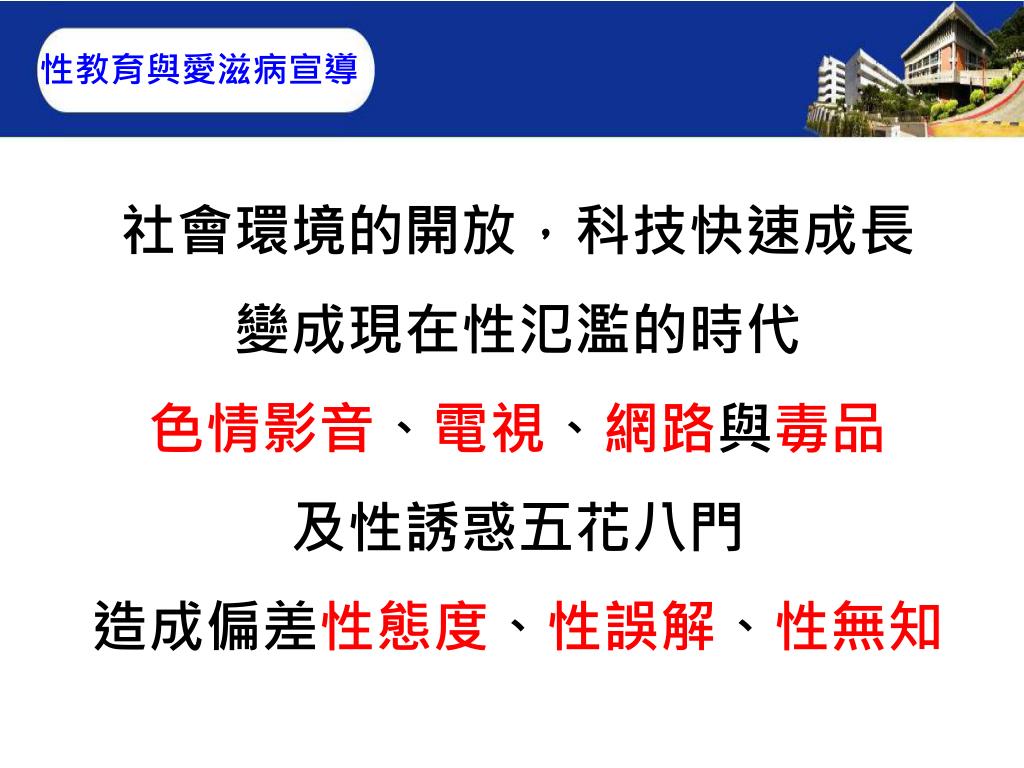 性教育與愛滋病宣導

社會環境的開放，科技快速成長

變成現在性氾濫的時代

色情影音、電視、網路與毒品

及性誘惑五花八門

造成偏差性態度、性誤解、性無知